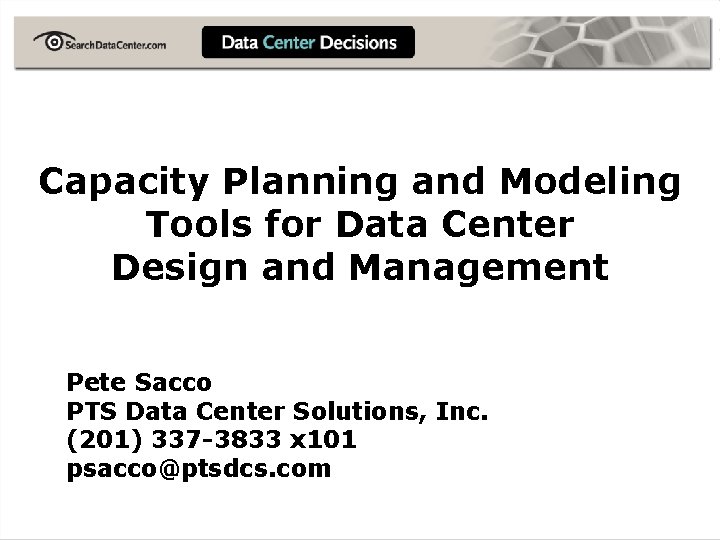 SearchDataCenter.com

Data Center Decisions

Capacity Planning and Modeling Tools for Data Center Design and Management

Pete Sacco
PTS Data Center Solutions, Inc.
(201) 337-3833 x101
psacco@ptsdcs.com